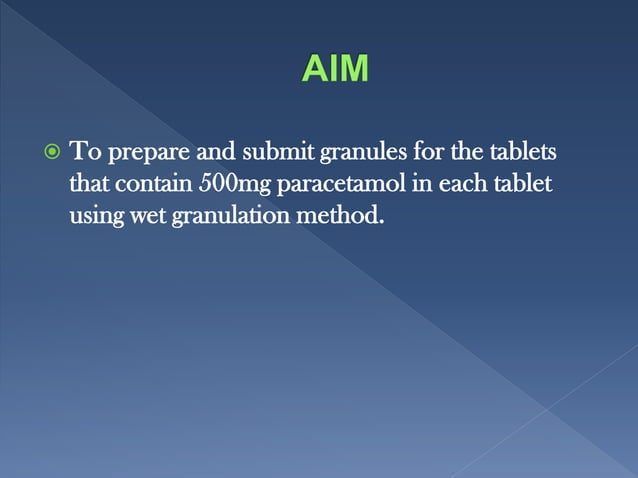 AIM

To prepare and submit granules for the tablets that contain 500mg paracetamol in each tablet using wet granulation method.